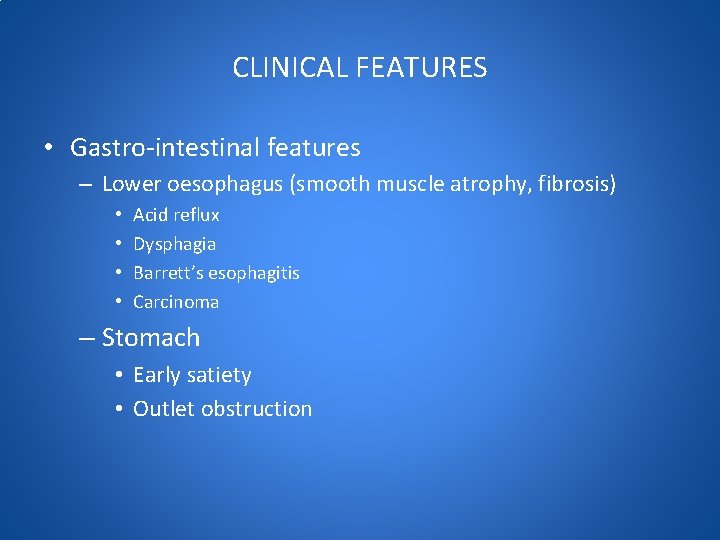 CLINICAL FEATURES

• Gastro-intestinal features
– Lower oesophagus (smooth muscle atrophy, fibrosis)
• Acid reflux
• Dysphagia
• Barrett's esophagitis
• Carcinoma
– Stomach
• Early satiety
• Outlet obstruction